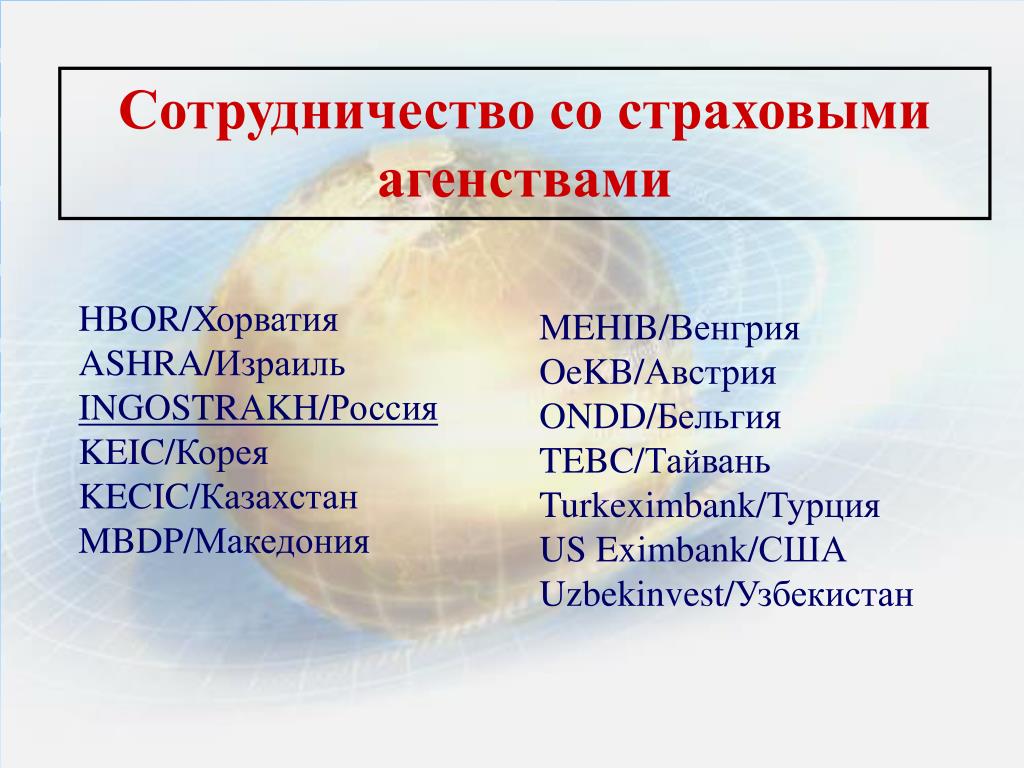 Сотрудничество со страховыми агенствами

HBOR/Хорватия
ASHRA/Израиль
INGOSTRAKH/Россия
KEIC/Корея
KECIC/Казахстан
MBDP/Македония

MEHIB/Венгрия
OeKB/Австрия
ONDD/Бельгия
TEBC/Тайвань
Turkeximbank/Турция
US Eximbank/США
Uzbekinvest/Узбекистан